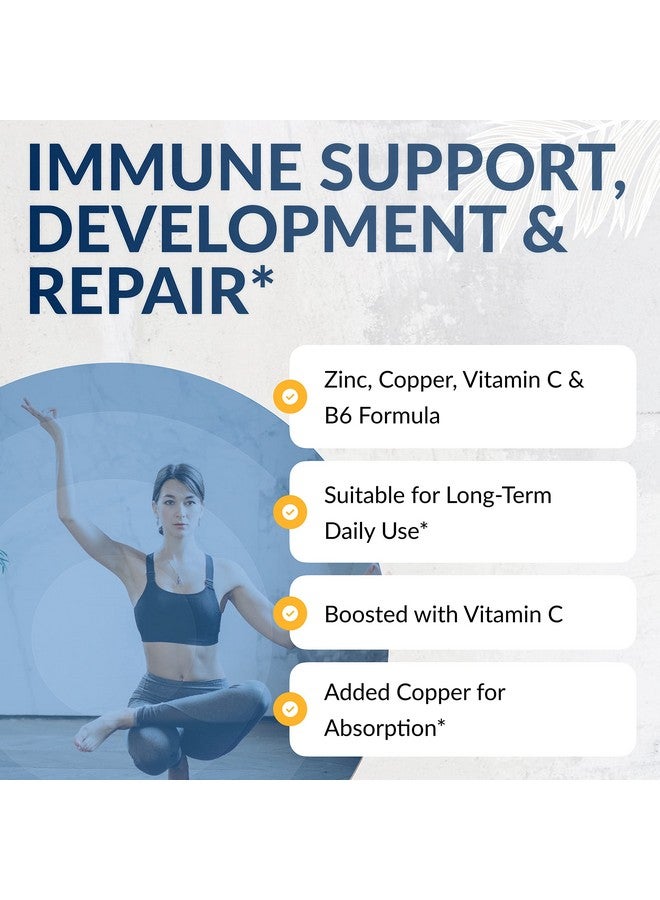 IMMUNE SUPPORT, DEVELOPMENT & REPAIR*

Zinc, Copper, Vitamin C & B6 Formula

Suitable for Long-Term Daily Use*

Boosted with Vitamin C

Added Copper for Absorption*